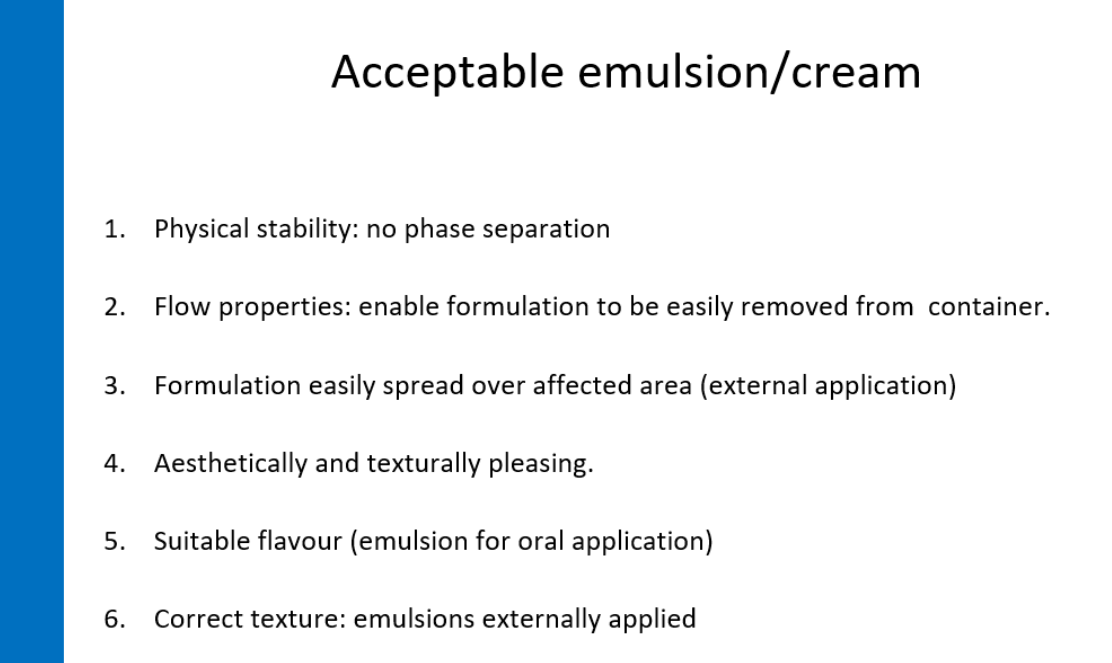 Acceptable emulsion/cream

1. Physical stability: no phase separation

2. Flow properties: enable formulation to be easily removed from container.

3. Formulation easily spread over affected area (external application)

4. Aesthetically and texturally pleasing.

5. Suitable flavour (emulsion for oral application)

6. Correct texture: emulsions externally applied